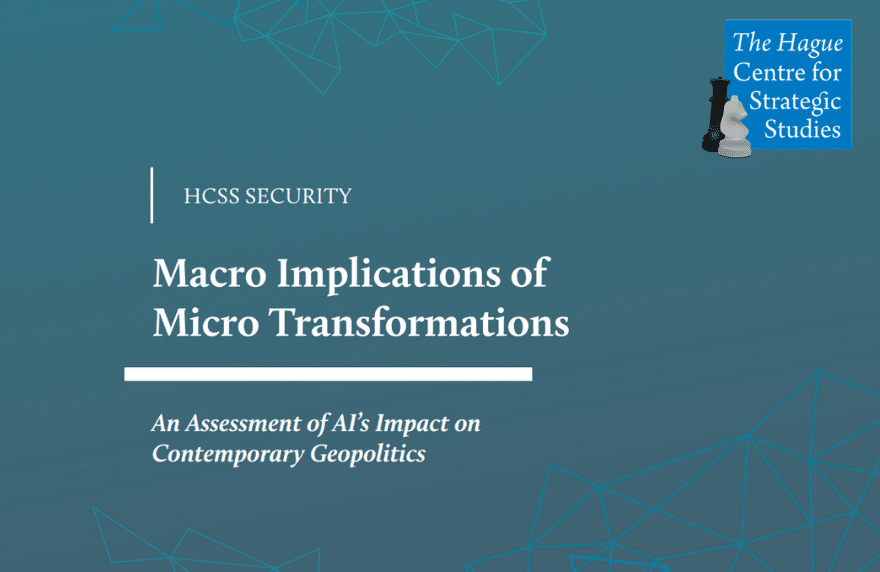 The Hague Centre for Strategic Studies

HCSS SECURITY

Macro Implications of Micro Transformations

An Assessment of AI's Impact on Contemporary Geopolitics